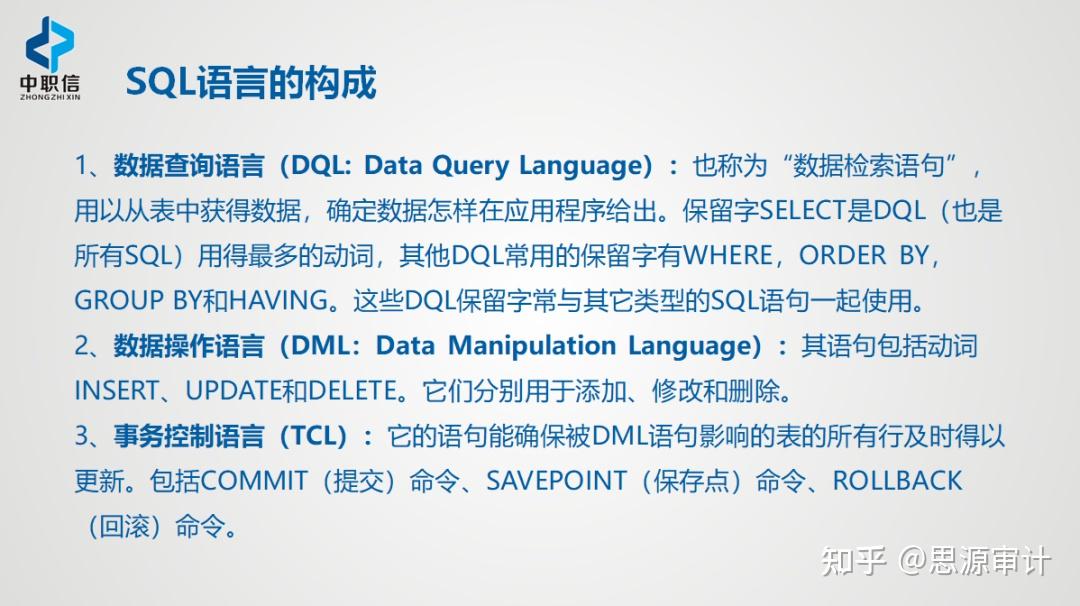 中职信
ZHONGZHI XIN

SQL语言的构成

1、数据查询语言（DQL: Data Query Language）：也称为“数据检索语句”，用以从表中获得数据，确定数据怎样在应用程序给出。保留字SELECT是DQL（也是所有SQL）用得最多的动词，其他DQL常用的保留字有WHERE，ORDER BY，GROUP BY和HAVING。这些DQL保留字常与其它类型的SQL语句一起使用。
2、数据操作语言（DML：Data Manipulation Language）：其语句包括动词INSERT、UPDATE和DELETE。它们分别用于添加、修改和删除。
3、事务控制语言（TCL）：它的语句能确保被DML语句影响的表的所有行及时得以更新。包括COMMIT（提交）命令、SAVEPOINT（保存点）命令、ROLLBACK（回滚）命令。

知乎 @思源审计